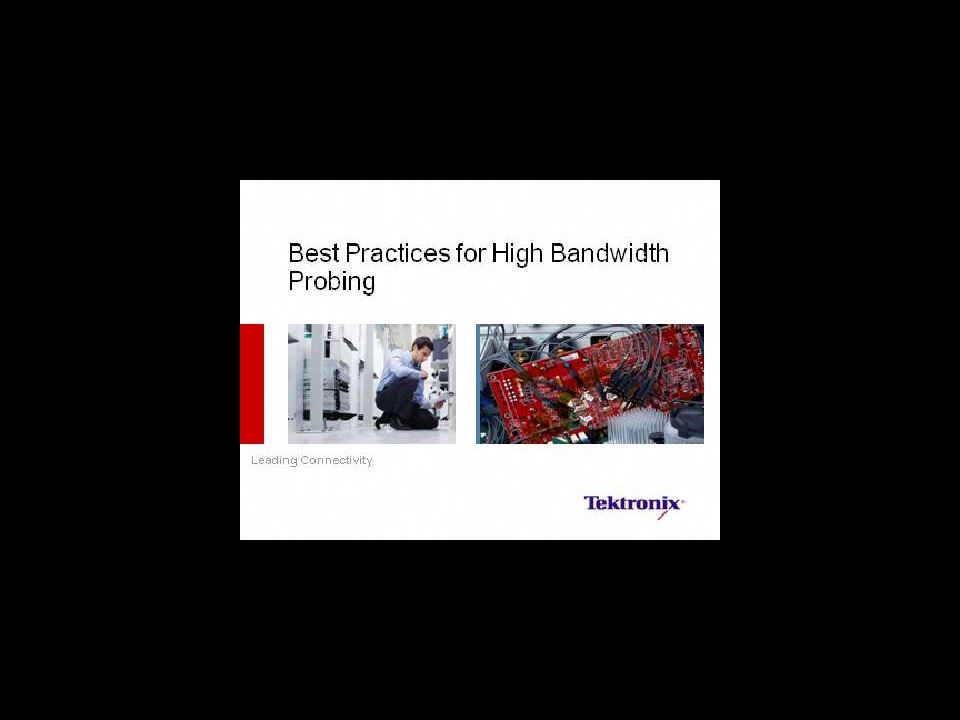 Best Practices for High Bandwidth Probing

Leading Connectivity

Tektronix